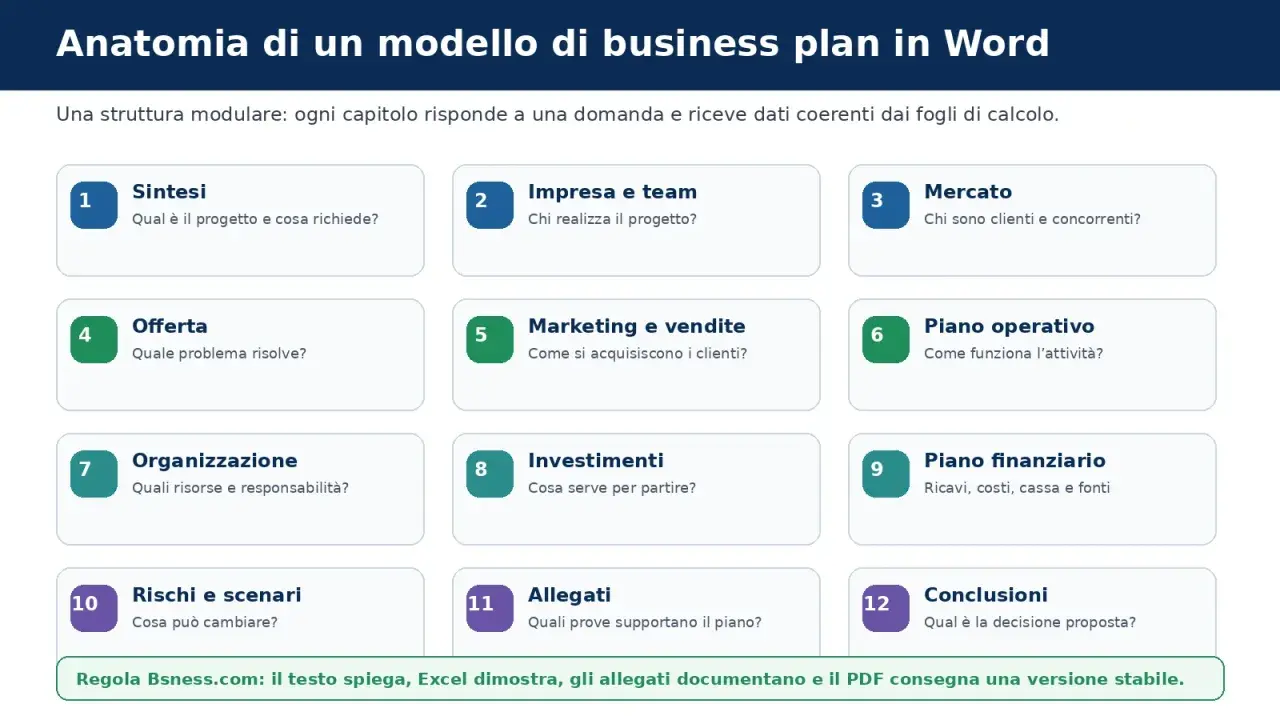 Anatomia di un modello di business plan in Word

Una struttura modulare: ogni capitolo risponde a una domanda e riceve dati coerenti dai fogli di calcolo.

1 Sintesi
Qual è il progetto e cosa richiede?

2 Impresa e team
Chi realizza il progetto?

3 Mercato
Chi sono clienti e concorrenti?

4 Offerta
Quale problema risolve?

5 Marketing e vendite
Come si acquisiscono i clienti?

6 Piano operativo
Come funziona l'attività?

7 Organizzazione
Quali risorse e responsabilità?

8 Investimenti
Cosa serve per partire?

9 Piano finanziario
Ricavi, costi, cassa e fonti

10 Rischi e scenari
Cosa può cambiare?

11 Allegati
Quali prove supportano il piano?

12 Conclusioni
Qual è la decisione proposta?

Regola Bsness.com: il testo spiega, Excel dimostra, gli allegati documentano e il PDF consegna una versione stabile.